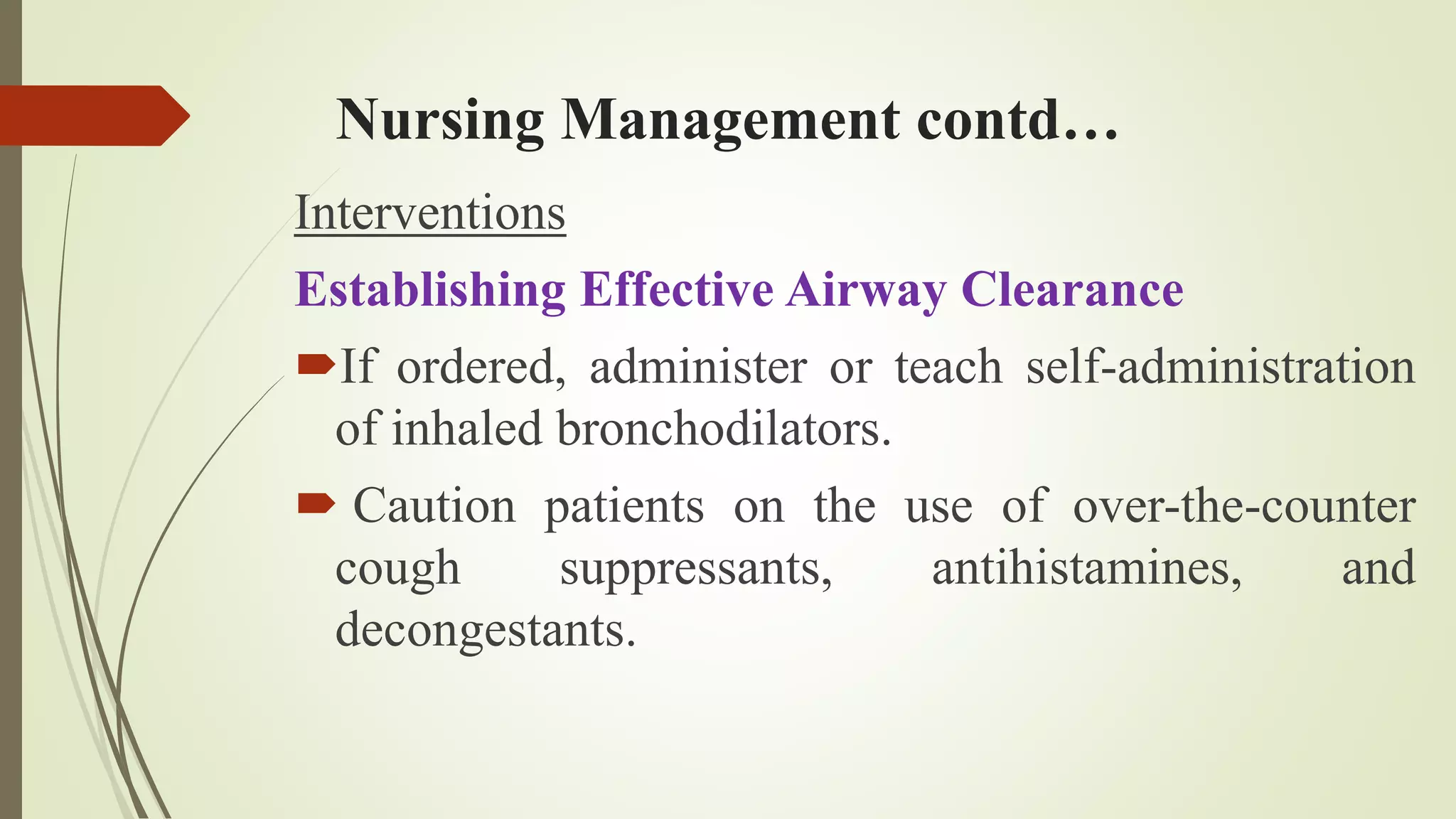 Nursing Management contd…

Interventions

Establishing Effective Airway Clearance

If ordered, administer or teach self-administration of inhaled bronchodilators.

Caution patients on the use of over-the-counter cough suppressants, antihistamines, and decongestants.